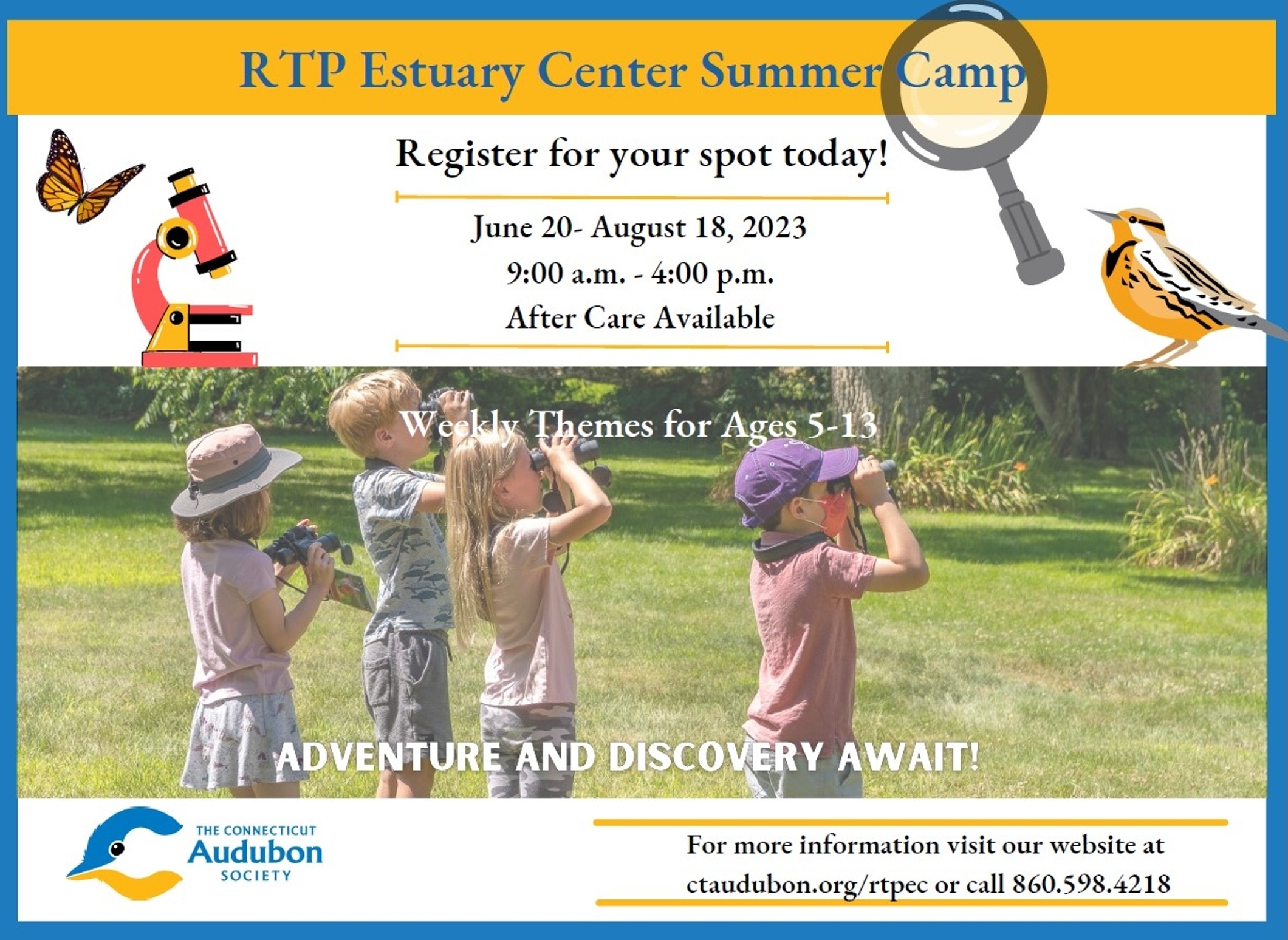 RTP Estuary Center Summer Camp

Register for your spot today!

June 20- August 18, 2023
9:00 a.m. - 4:00 p.m.
After Care Available

Weekly Themes for Ages 5-13

ADVENTURE AND DISCOVERY AWAIT!

THE CONNECTICUT
Audubon
SOCIETY

For more information visit our website at ctaudubon.org/rtpec or call 860.598.4218